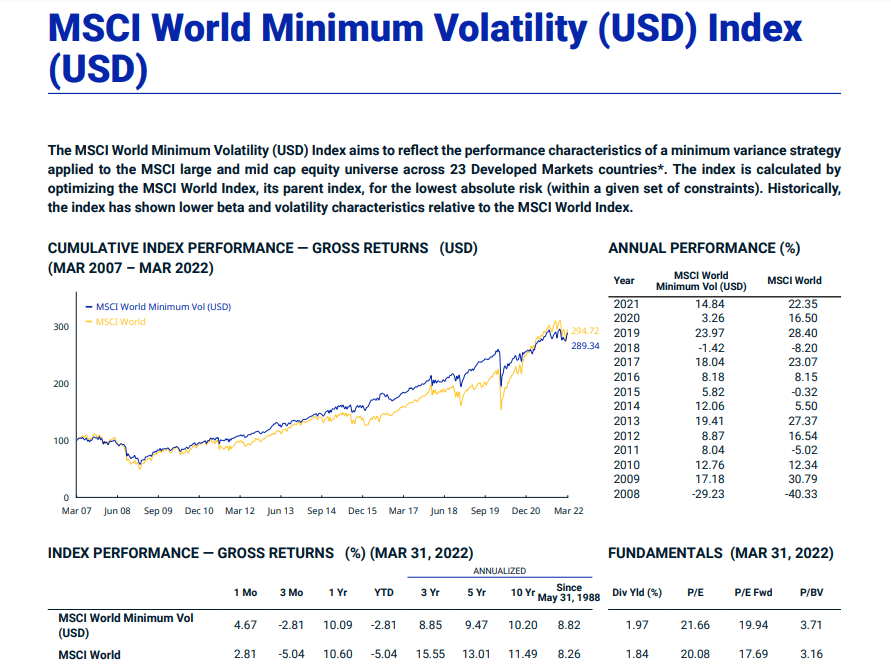 MSCI World Minimum Volatility (USD) Index (USD)

The MSCI World Minimum Volatility (USD) Index aims to reflect the performance characteristics of a minimum variance strategy applied to the MSCI large and mid cap equity universe across 23 Developed Markets countries*. The index is calculated by optimizing the MSCI World Index, its parent index, for the lowest absolute risk (within a given set of constraints). Historically, the index has shown lower beta and volatility characteristics relative to the MSCI World Index.

CUMULATIVE INDEX PERFORMANCE — GROSS RETURNS (USD) (MAR 2007 – MAR 2022)

— MSCI World Minimum Vol (USD)
— MSCI World

300
200
100
0

294.72
289.34

Mar 07 Jun 08 Sep 09 Dec 10 Mar 12 Jun 13 Sep 14 Dec 15 Mar 17 Jun 18 Sep 19 Dec 20 Mar 22

ANNUAL PERFORMANCE (%)

| Year | MSCI World Minimum Vol (USD) | MSCI World |
|---|---|---|
| 2021 | 14.84 | 22.35 |
| 2020 | 3.26 | 16.50 |
| 2019 | 23.97 | 28.40 |
| 2018 | -1.42 | -8.20 |
| 2017 | 18.04 | 23.07 |
| 2016 | 8.18 | 8.15 |
| 2015 | 5.82 | -0.32 |
| 2014 | 12.06 | 5.50 |
| 2013 | 19.41 | 27.37 |
| 2012 | 8.87 | 16.54 |
| 2011 | 8.04 | -5.02 |
| 2010 | 12.76 | 12.34 |
| 2009 | 17.18 | 30.79 |
| 2008 | -29.23 | -40.33 |

INDEX PERFORMANCE — GROSS RETURNS (%) (MAR 31, 2022)

FUNDAMENTALS (MAR 31, 2022)

ANNUALIZED

| | 1 Mo | 3 Mo | 1 Yr | YTD | 3 Yr | 5 Yr | 10 Yr | Since May 31, 1988 | Div Yld (%) | P/E | P/E Fwd | P/BV |
|---|---|---|---|---|---|---|---|---|---|---|---|---|
| MSCI World Minimum Vol (USD) | 4.67 | -2.81 | 10.09 | -2.81 | 8.85 | 9.47 | 10.20 | 8.82 | 1.97 | 21.66 | 19.94 | 3.71 |
| MSCI World | 2.81 | -5.04 | 10.60 | -5.04 | 15.55 | 13.01 | 11.49 | 8.26 | 1.84 | 20.08 | 17.69 | 3.16 |